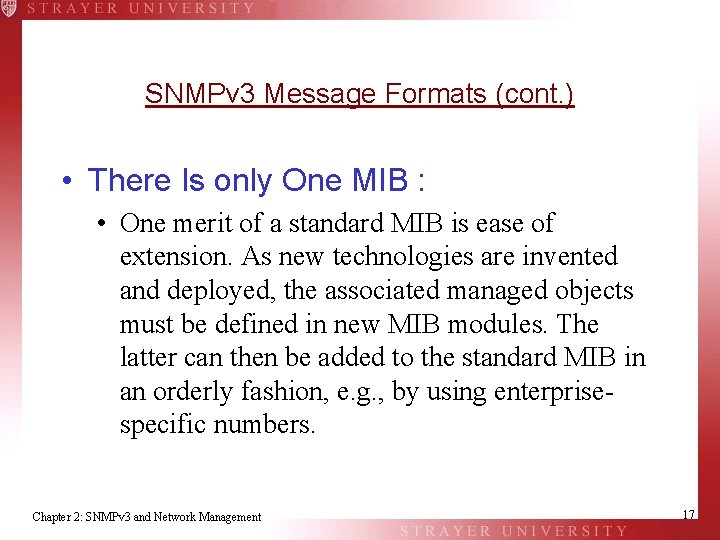 STRAYER UNIVERSITY

SNMPv3 Message Formats (cont.)

• There Is only One MIB :

• One merit of a standard MIB is ease of extension. As new technologies are invented and deployed, the associated managed objects must be defined in new MIB modules. The latter can then be added to the standard MIB in an orderly fashion, e.g., by using enterprise-specific numbers.

Chapter 2: SNMPv3 and Network Management

17

STRAYER UNIVERSITY